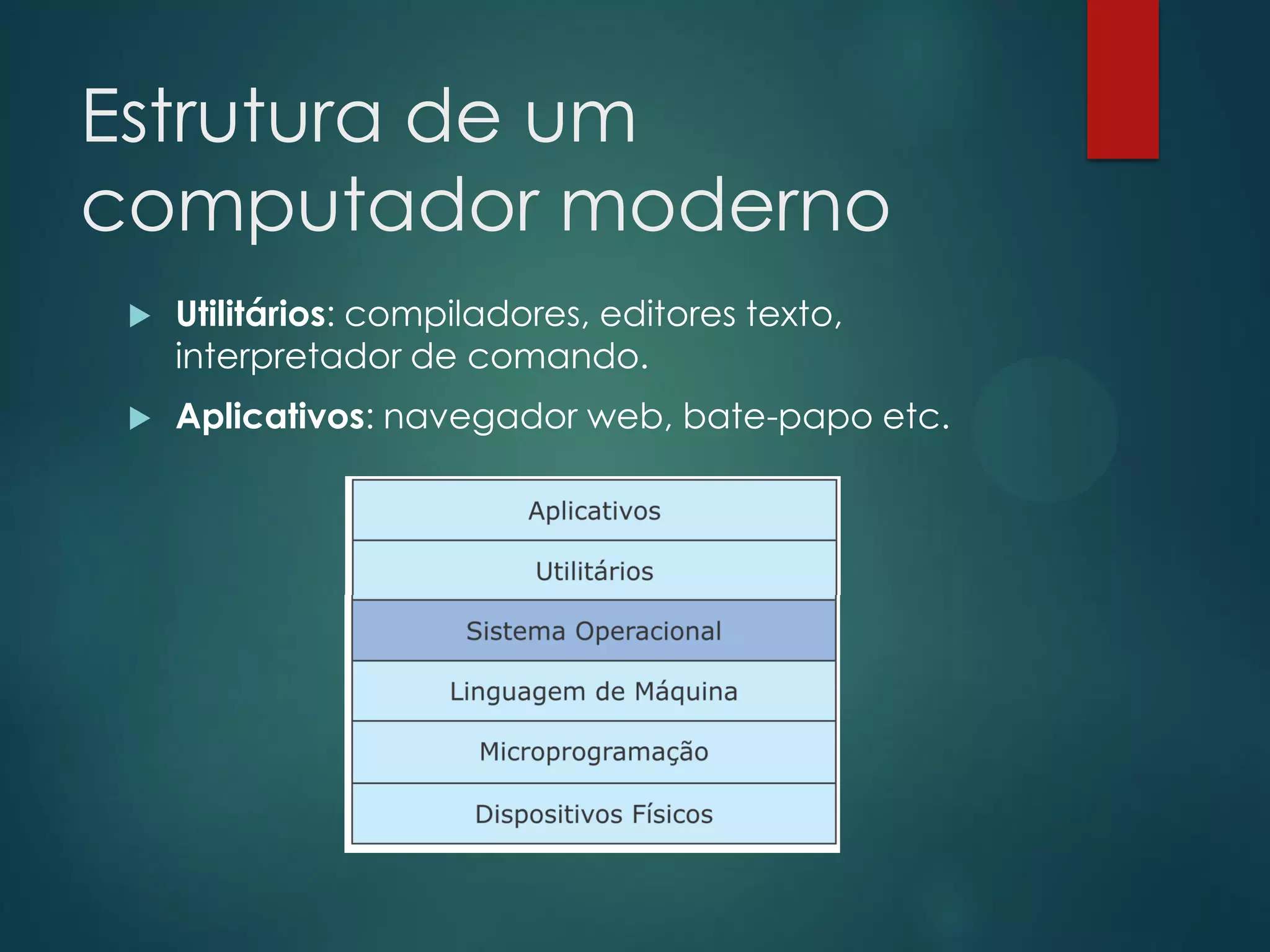 Estrutura de um computador moderno

Utilitários: compiladores, editores texto, interpretador de comando.

Aplicativos: navegador web, bate-papo etc.

Aplicativos
Utilitários
Sistema Operacional
Linguagem de Máquina
Microprogramação
Dispositivos Físicos